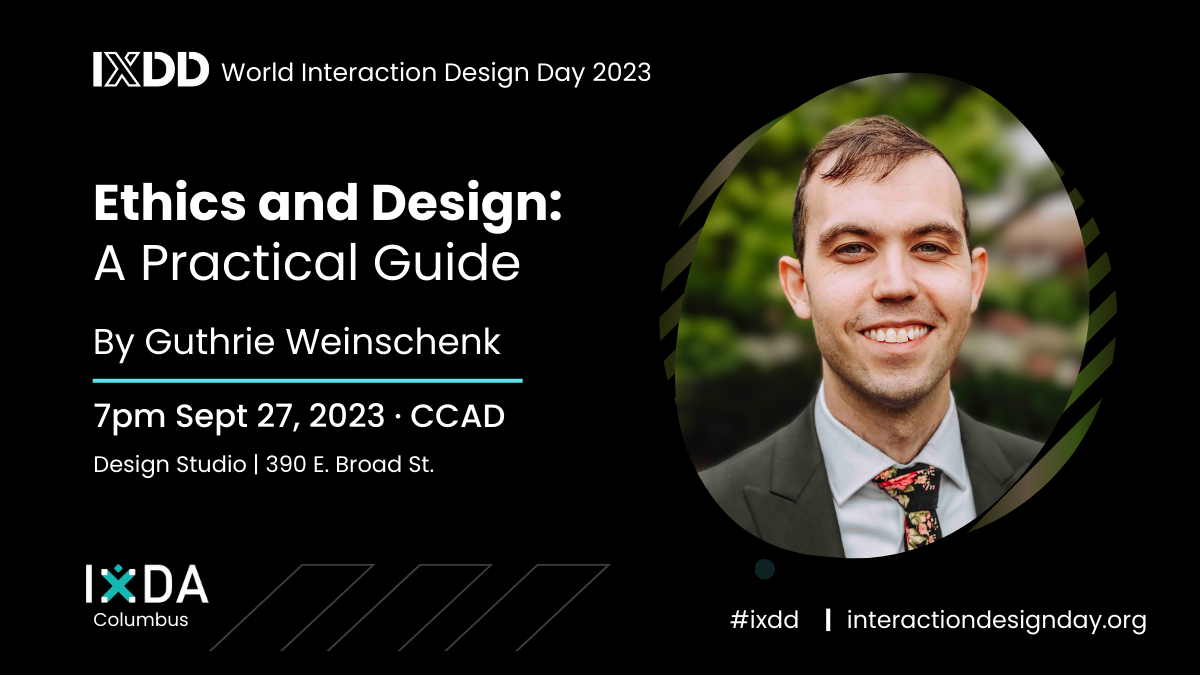 IXDD World Interaction Design Day 2023

Ethics and Design:
A Practical Guide

By Guthrie Weinschenk

7pm Sept 27, 2023 · CCAD

Design Studio | 390 E. Broad St.

IXDA Columbus

#ixdd | interactiondesignday.org